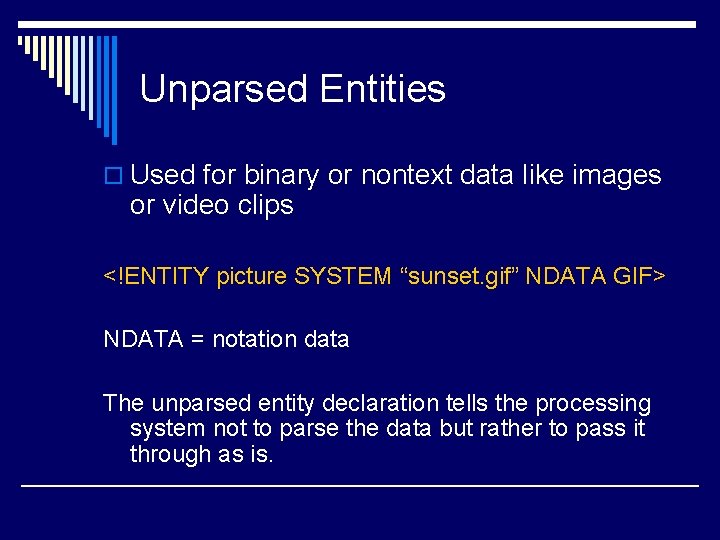 Unparsed Entities

Used for binary or nontext data like images or video clips

<!ENTITY picture SYSTEM “sunset.gif” NDATA GIF>

NDATA = notation data

The unparsed entity declaration tells the processing system not to parse the data but rather to pass it through as is.